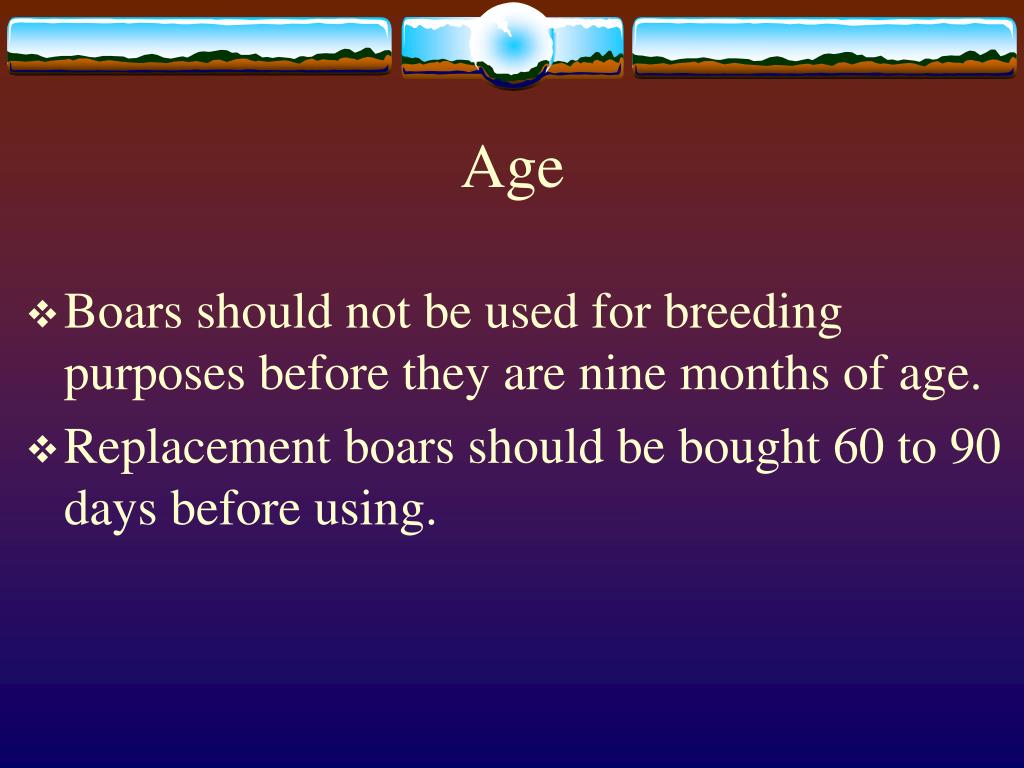 Age

❖ Boars should not be used for breeding purposes before they are nine months of age.

❖ Replacement boars should be bought 60 to 90 days before using.